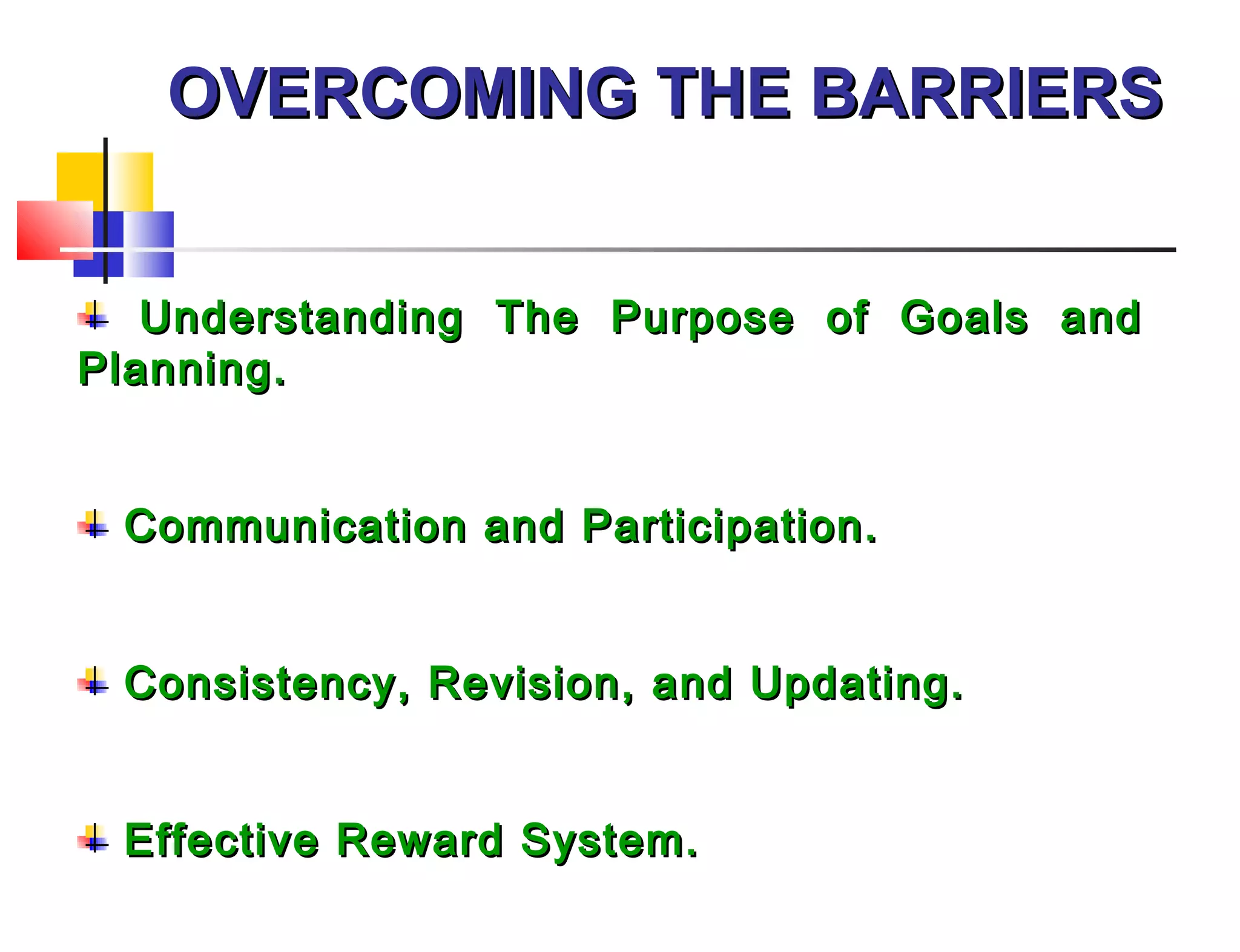 OVERCOMING THE BARRIERS

Understanding The Purpose of Goals and Planning.

Communication and Participation.

Consistency, Revision, and Updating.

Effective Reward System.